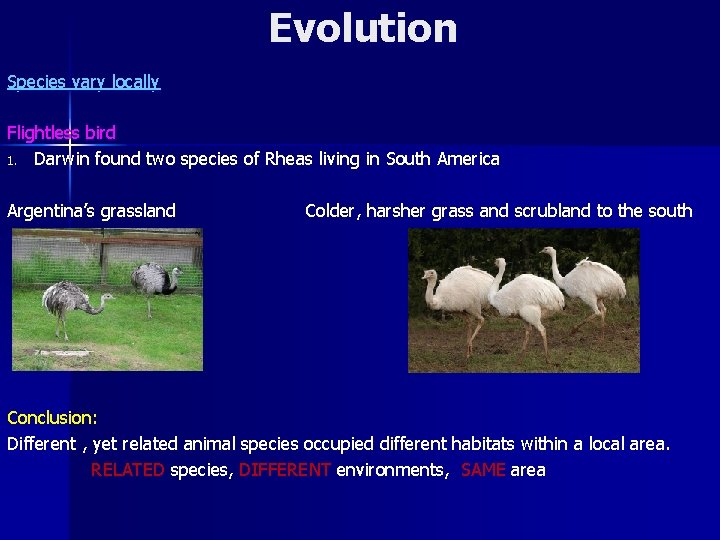 Evolution

Species vary locally

Flightless bird
1. Darwin found two species of Rheas living in South America

Argentina's grassland

Colder, harsher grass and scrubland to the south

Conclusion:
Different , yet related animal species occupied different habitats within a local area.
RELATED species, DIFFERENT environments, SAME area